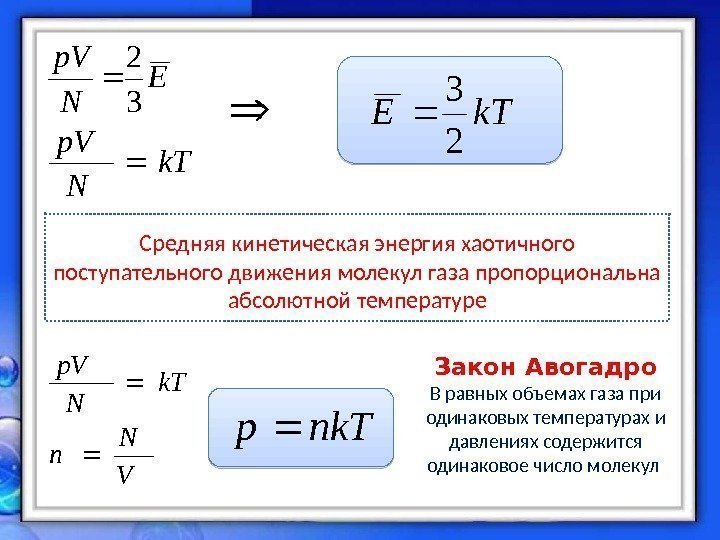 $\frac{pV}{N} = \frac{2}{3}\overline{E}$

$\frac{pV}{N} = kT$

$\Rightarrow$

$\overline{E} = \frac{3}{2}kT$

Средняя кинетическая энергия хаотичного поступательного движения молекул газа пропорциональна абсолютной температуре

$\frac{pV}{N} = kT$

$n = \frac{N}{V}$

$p = nkT$

Закон Авогадро

В равных объемах газа при одинаковых температурах и давлениях содержится одинаковое число молекул